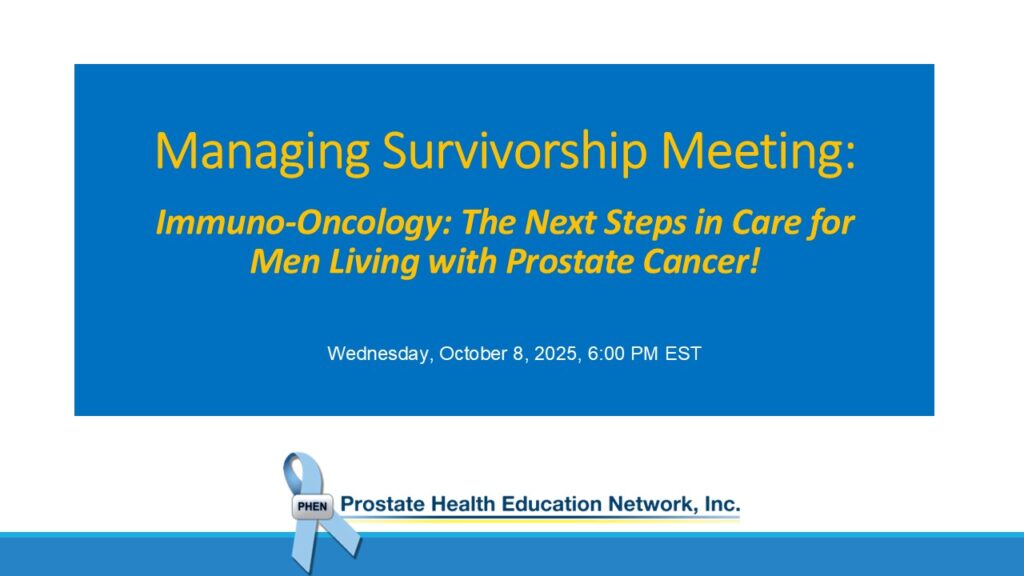 Managing Survivorship Meeting:

Immuno-Oncology: The Next Steps in Care for Men Living with Prostate Cancer!

Wednesday, October 8, 2025, 6:00 PM EST

PHEN Prostate Health Education Network, Inc.